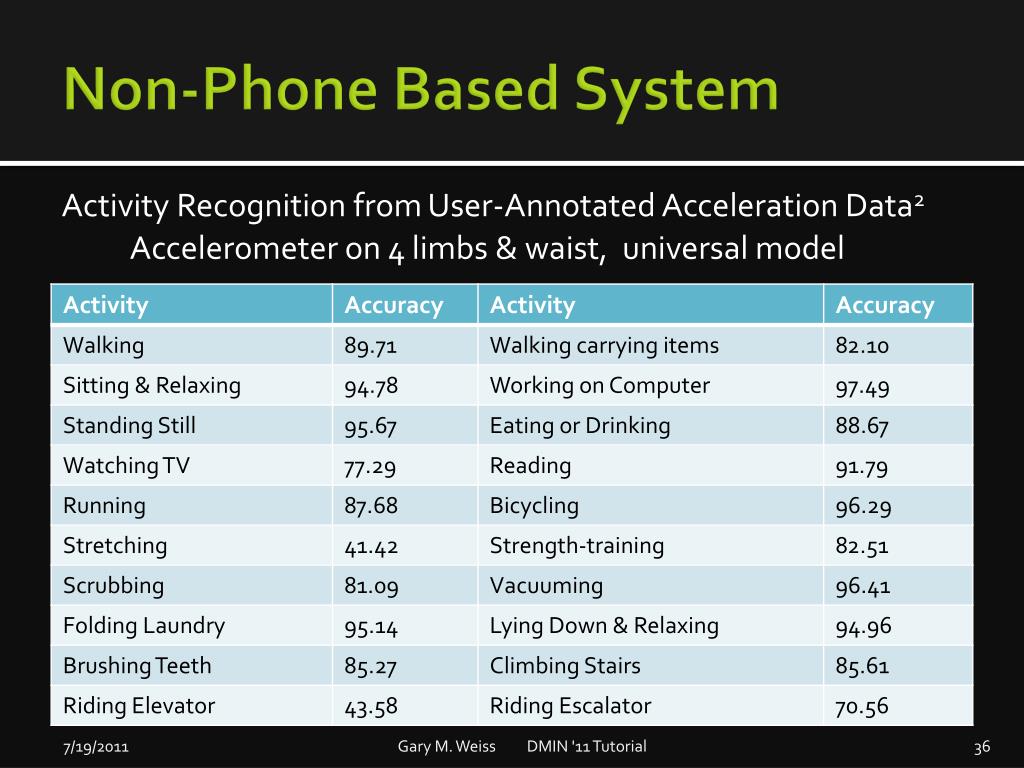 Non-Phone Based System

Activity Recognition from User-Annotated Acceleration Data$^2$
Accelerometer on 4 limbs & waist, universal model

| Activity | Accuracy | Activity | Accuracy |
|---|---|---|---|
| Walking | 89.71 | Walking carrying items | 82.10 |
| Sitting & Relaxing | 94.78 | Working on Computer | 97.49 |
| Standing Still | 95.67 | Eating or Drinking | 88.67 |
| Watching TV | 77.29 | Reading | 91.79 |
| Running | 87.68 | Bicycling | 96.29 |
| Stretching | 41.42 | Strength-training | 82.51 |
| Scrubbing | 81.09 | Vacuuming | 96.41 |
| Folding Laundry | 95.14 | Lying Down & Relaxing | 94.96 |
| Brushing Teeth | 85.27 | Climbing Stairs | 85.61 |
| Riding Elevator | 43.58 | Riding Escalator | 70.56 |

7/19/2011 Gary M. Weiss DMIN '11 Tutorial 36